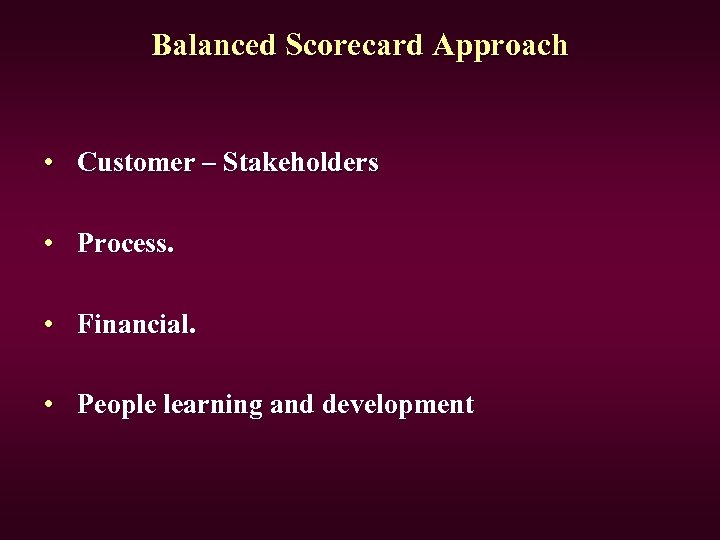 Balanced Scorecard Approach

• Customer – Stakeholders

• Process.

• Financial.

• People learning and development